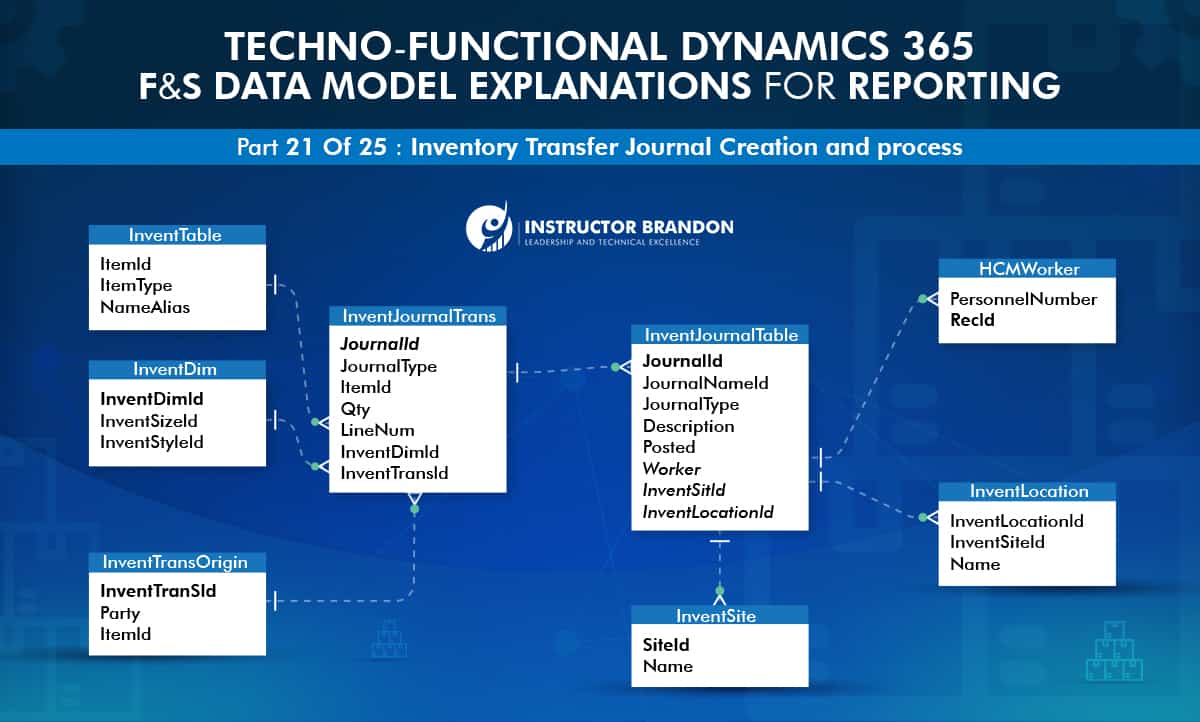 TECHNO-FUNCTIONAL DYNAMICS 365
F&S DATA MODEL EXPLANATIONS FOR REPORTING

Part 21 Of 25 : Inventory Transfer Journal Creation and process

INSTRUCTOR BRANDON
LEADERSHIP AND TECHNICAL EXCELLENCE

InventTable
ItemId
ItemType
NameAlias

InventDim
InventDimId
InventSizeId
InventStyleId

InventTransOrigin
InventTranSId
Party
ItemId

InventJournalTrans
JournalId
JournalType
ItemId
Qty
LineNum
InventDimId
InventTransId

InventJournalTable
JournalId
JournalNameId
JournalType
Description
Posted
Worker
InventSitId
InventLocationId

InventSite
SiteId
Name

HCMWorker
PersonnelNumber
RecId

InventLocation
InventLocationId
InventSiteId
Name